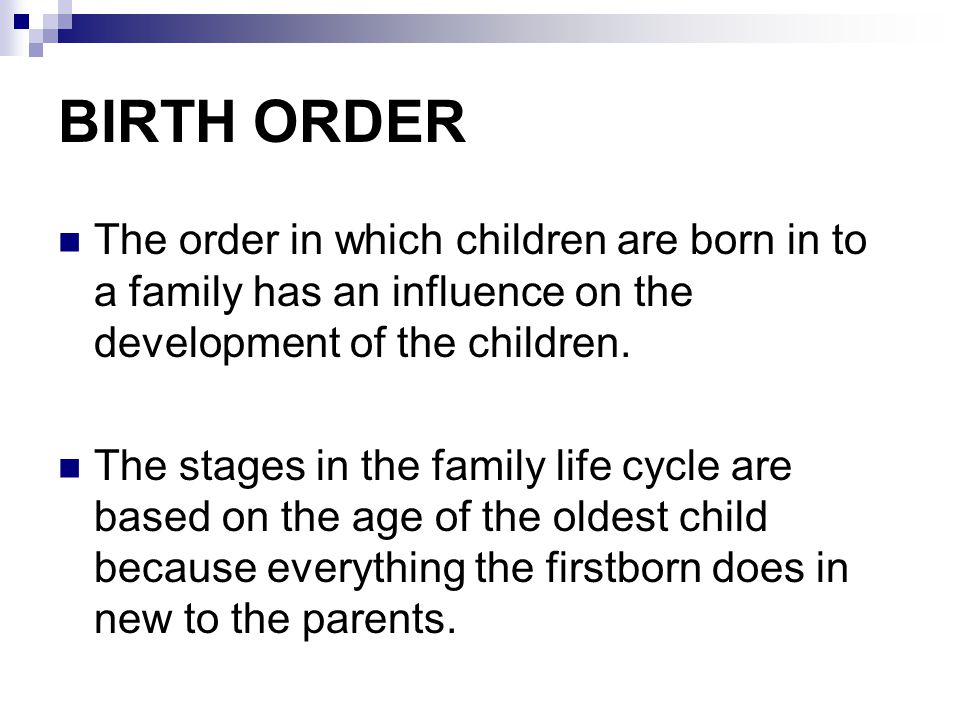 BIRTH ORDER

The order in which children are born in to a family has an influence on the development of the children.

The stages in the family life cycle are based on the age of the oldest child because everything the firstborn does in new to the parents.